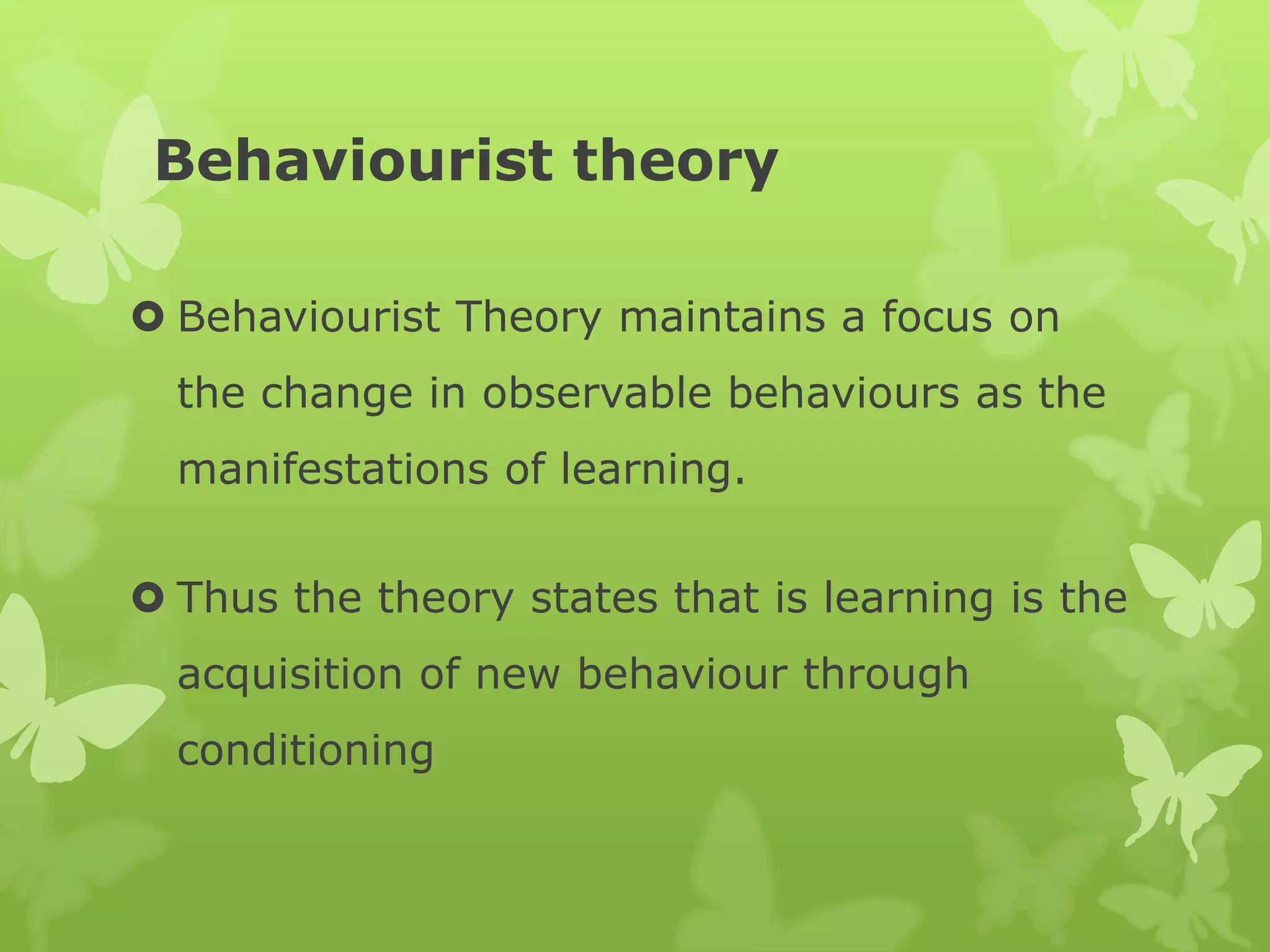 Behaviourist theory

Behaviourist Theory maintains a focus on the change in observable behaviours as the manifestations of learning.

Thus the theory states that is learning is the acquisition of new behaviour through conditioning